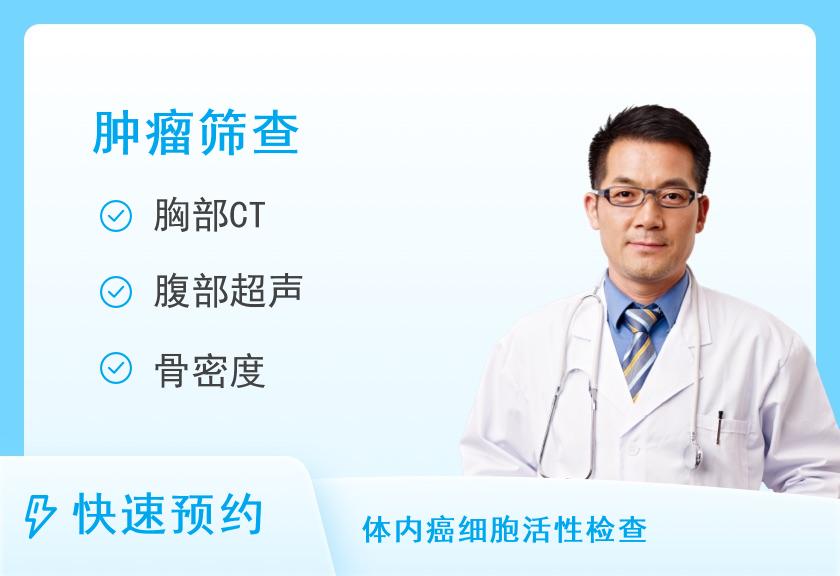 肿瘤筛查

胸部CT

腹部超声

骨密度

快速预约

体内癌细胞活性检查